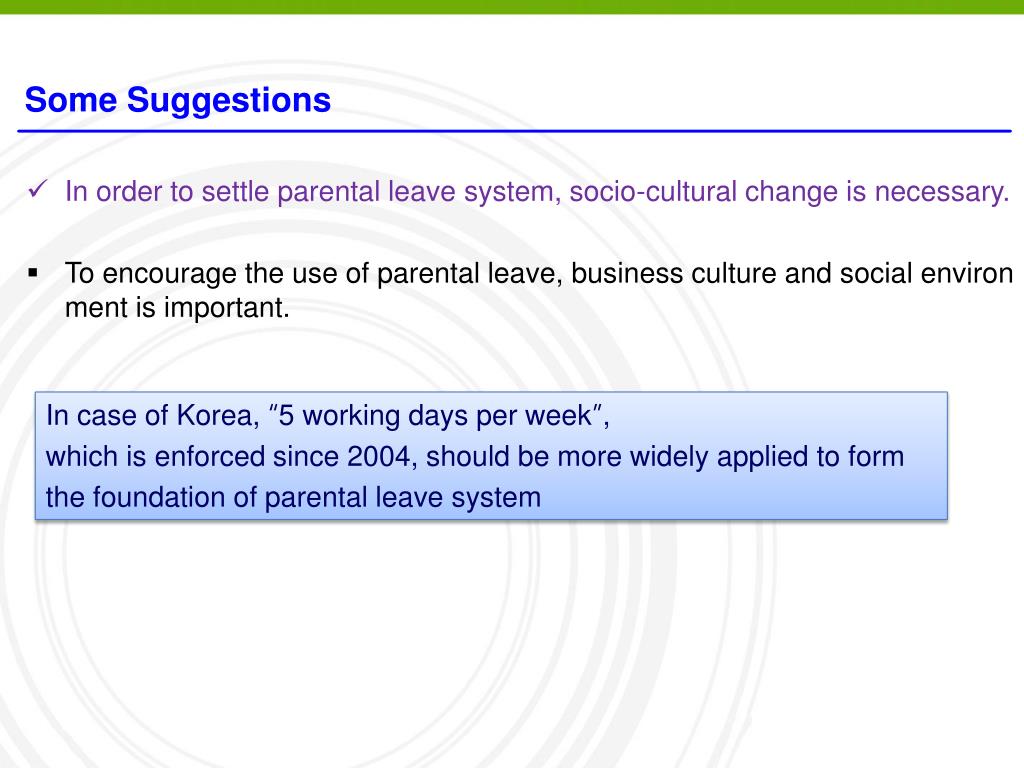 Some Suggestions

✓ In order to settle parental leave system, socio-cultural change is necessary.

▪ To encourage the use of parental leave, business culture and social environ ment is important.

In case of Korea, ″5 working days per week″,
which is enforced since 2004, should be more widely applied to form the foundation of parental leave system